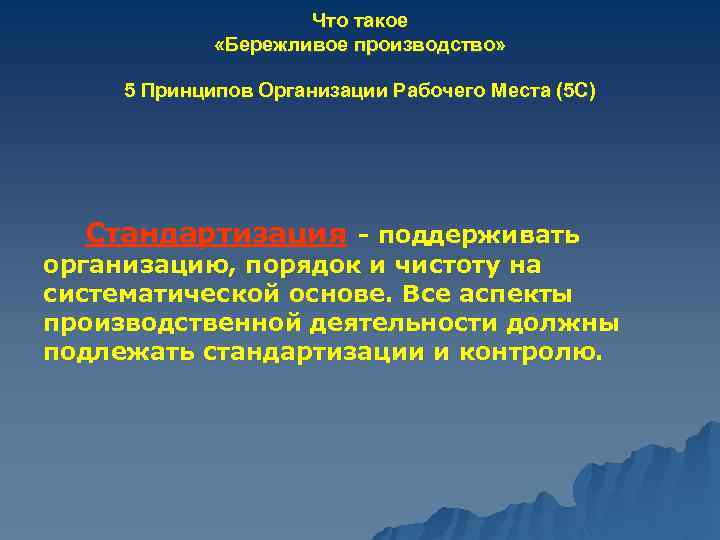 Что такое
«Бережливое производство»

5 Принципов Организации Рабочего Места (5С)

Стандартизация - поддерживать организацию, порядок и чистоту на систематической основе. Все аспекты производственной деятельности должны подлежать стандартизации и контролю.